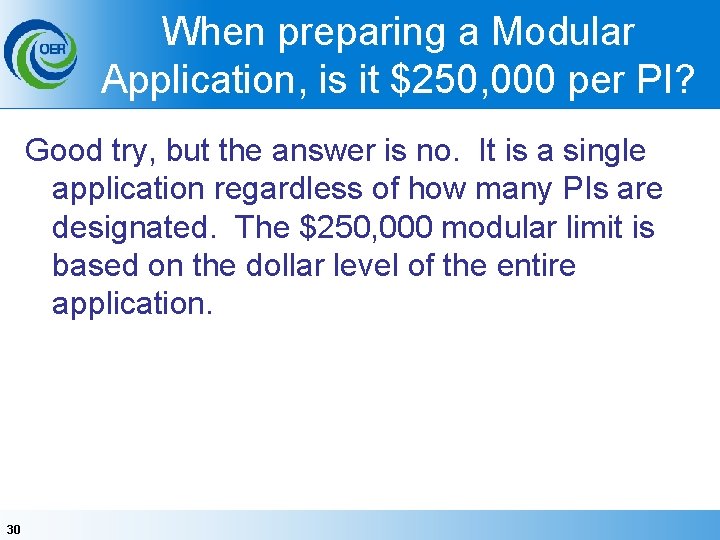 OER

When preparing a Modular Application, is it \$250,000 per PI?

Good try, but the answer is no. It is a single application regardless of how many PIs are designated. The \$250,000 modular limit is based on the dollar level of the entire application.

30